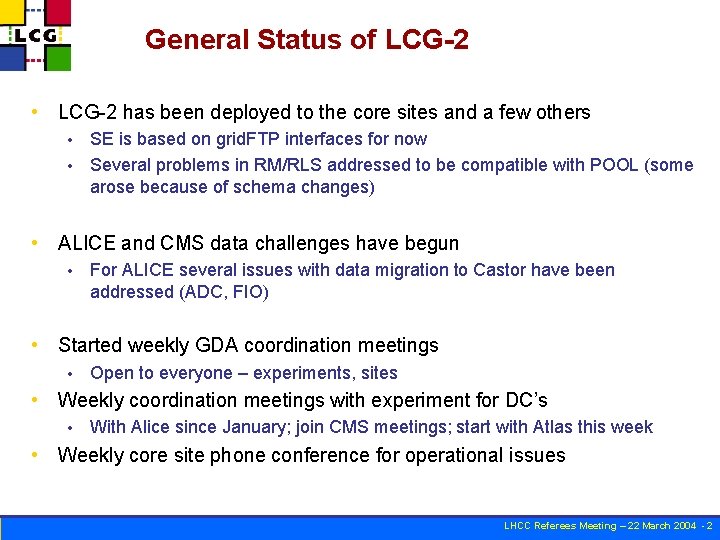 LCG

General Status of LCG-2

• LCG-2 has been deployed to the core sites and a few others
  • SE is based on gridFTP interfaces for now
  • Several problems in RM/RLS addressed to be compatible with POOL (some arose because of schema changes)

• ALICE and CMS data challenges have begun
  • For ALICE several issues with data migration to Castor have been addressed (ADC, FIO)

• Started weekly GDA coordination meetings
  • Open to everyone – experiments, sites
• Weekly coordination meetings with experiment for DC's
  • With Alice since January; join CMS meetings; start with Atlas this week
• Weekly core site phone conference for operational issues

LHCC Referees Meeting – 22 March 2004 - 2